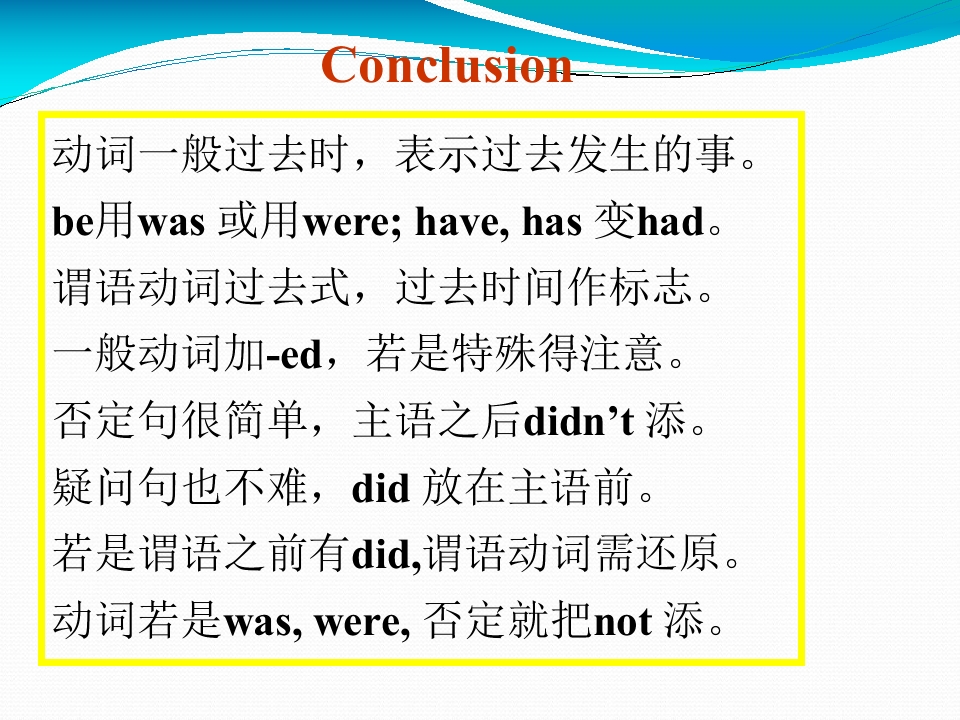 Conclusion

动词一般过去时，表示过去发生的事。
be用was 或用were; have, has 变had。
谓语动词过去式，过去时间作标志。
一般动词加-ed，若是特殊得注意。
否定句很简单，主语之后didn’t 添。
疑问句也不难，did 放在主语前。
若是谓语之前有did,谓语动词需还原。
动词若是was, were, 否定就把not 添。